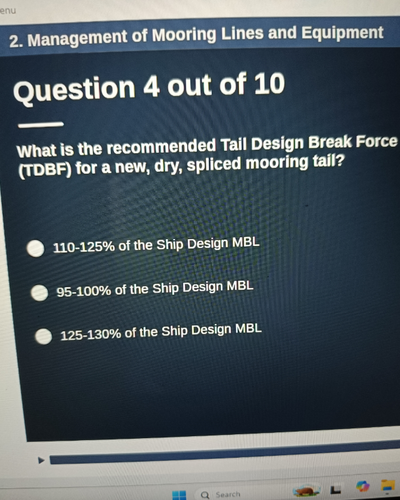 enu

2. Management of Mooring Lines and Equipment

Question 4 out of 10

What is the recommended Tail Design Break Force (TDBF) for a new, dry, spliced mooring tail?

110-125% of the Ship Design MBL

95-100% of the Ship Design MBL

125-130% of the Ship Design MBL

Search